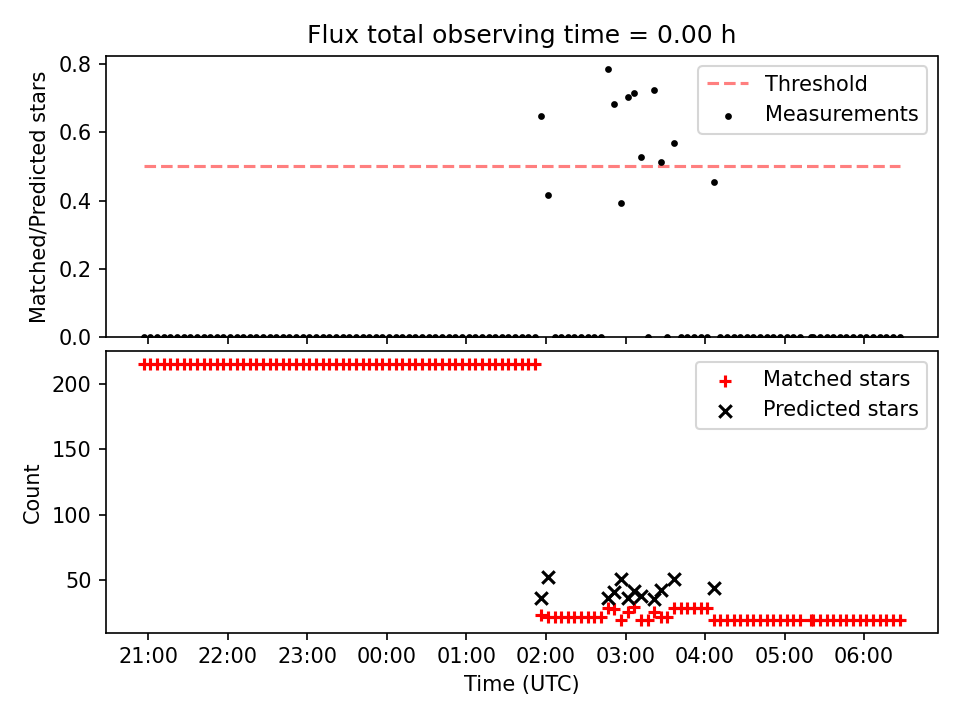 Flux total observing time = 0.00 h

Matched/Predicted stars

0.8
0.6
0.4
0.2
0.0

Threshold
Measurements

Count

200
150
100
50

Matched stars
Predicted stars

21:00 22:00 23:00 00:00 01:00 02:00 03:00 04:00 05:00 06:00

Time (UTC)